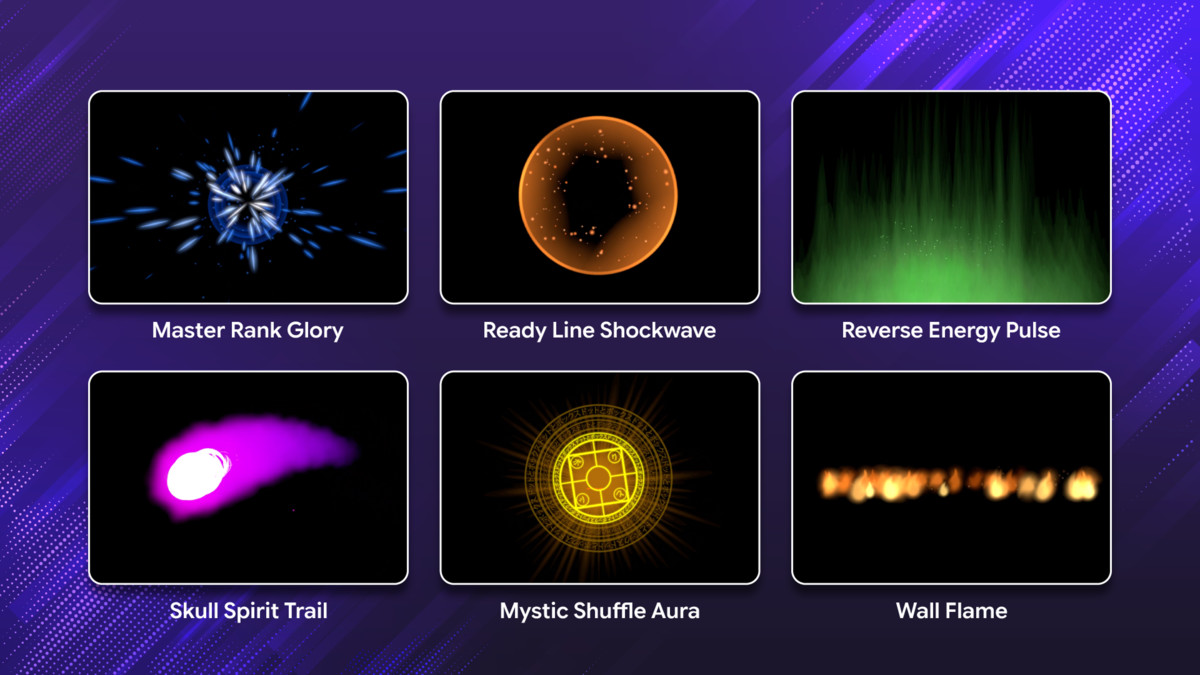 Master Rank Glory

Ready Line Shockwave

Reverse Energy Pulse

Skull Spirit Trail

Mystic Shuffle Aura

Wall Flame